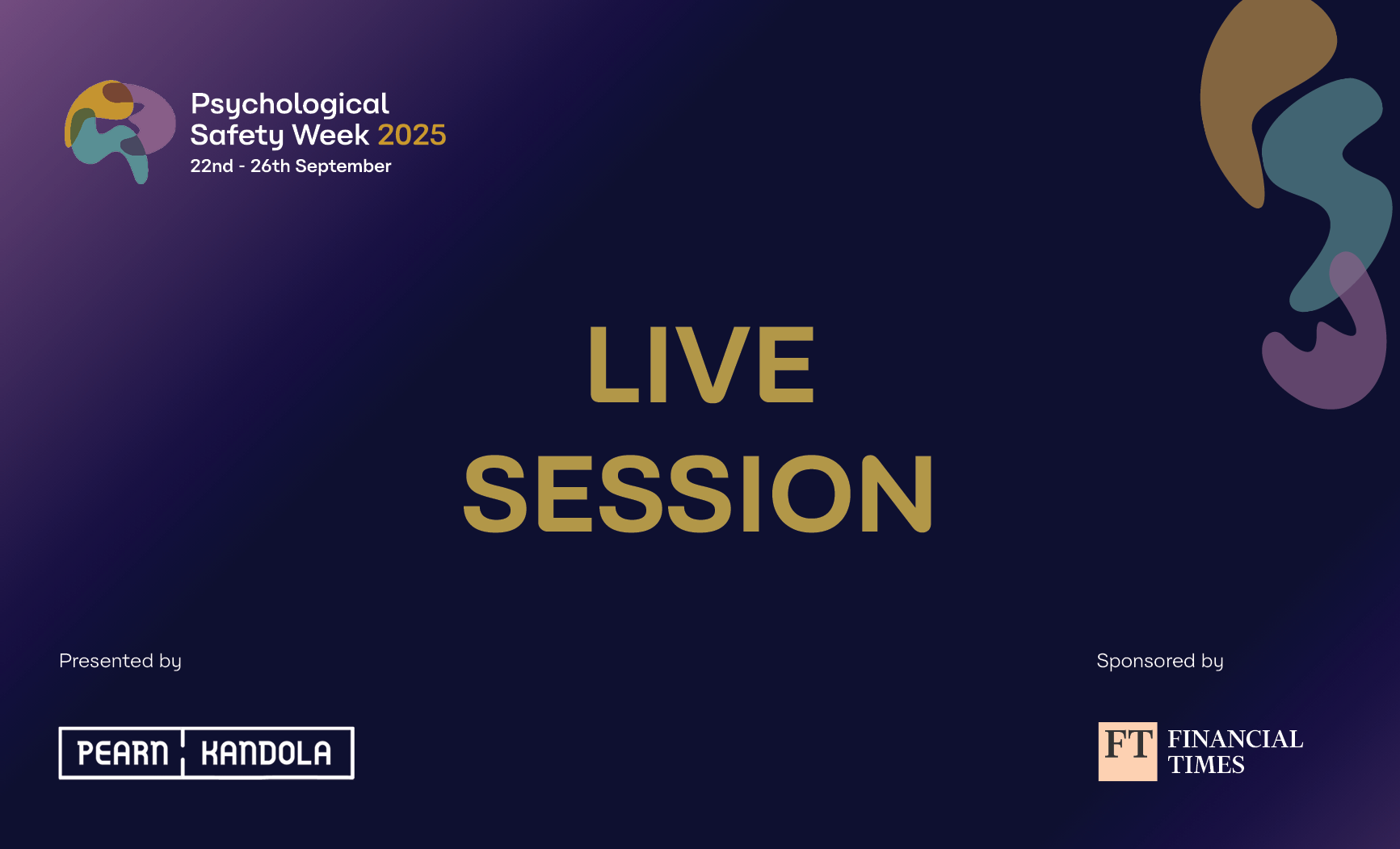 Psychological Safety Week 2025
22nd - 26th September

LIVE
SESSION

Presented by

PEARN KANDOLA

Sponsored by

FT FINANCIAL TIMES